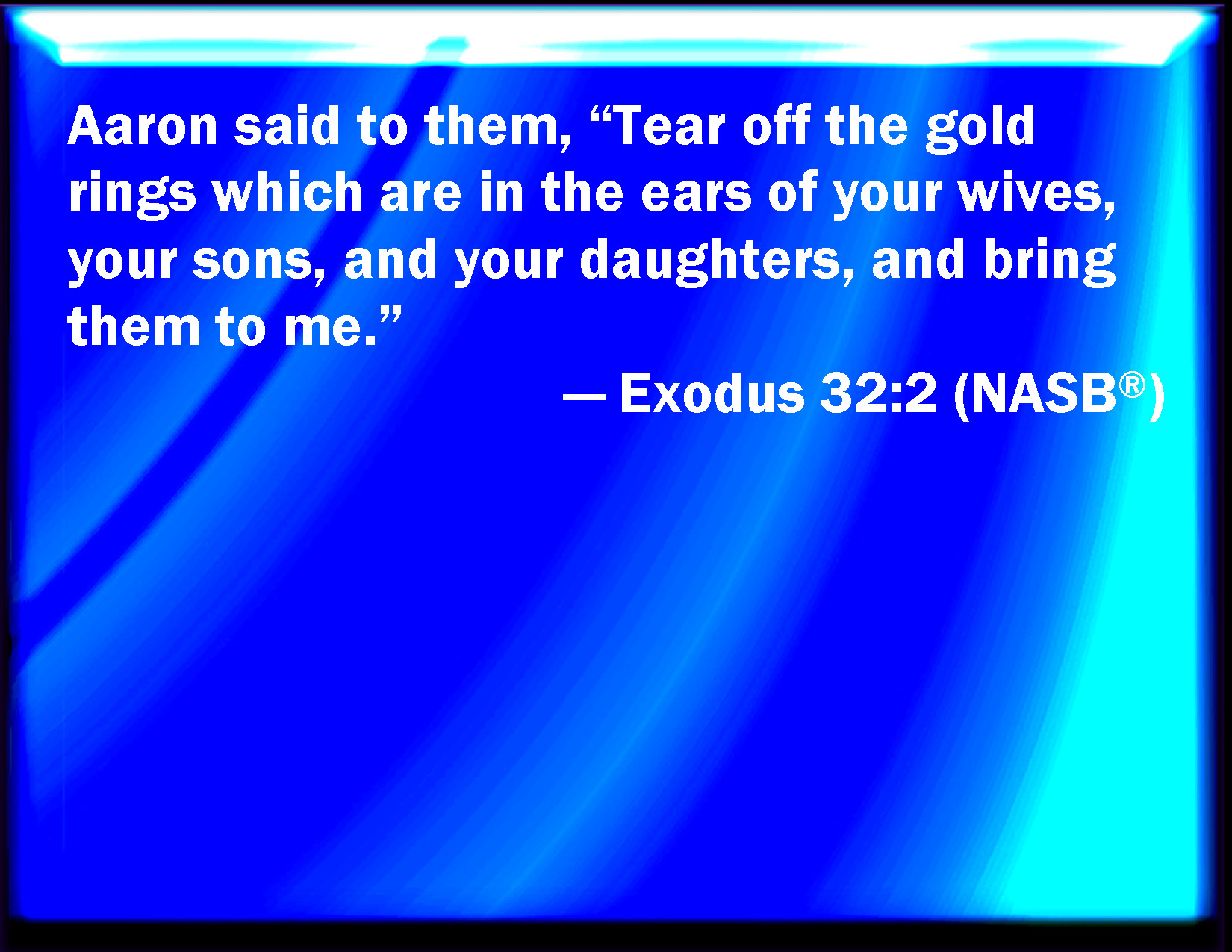 Aaron said to them, “Tear off the gold rings which are in the ears of your wives, your sons, and your daughters, and bring them to me.”

— Exodus 32:2 (NASB®)